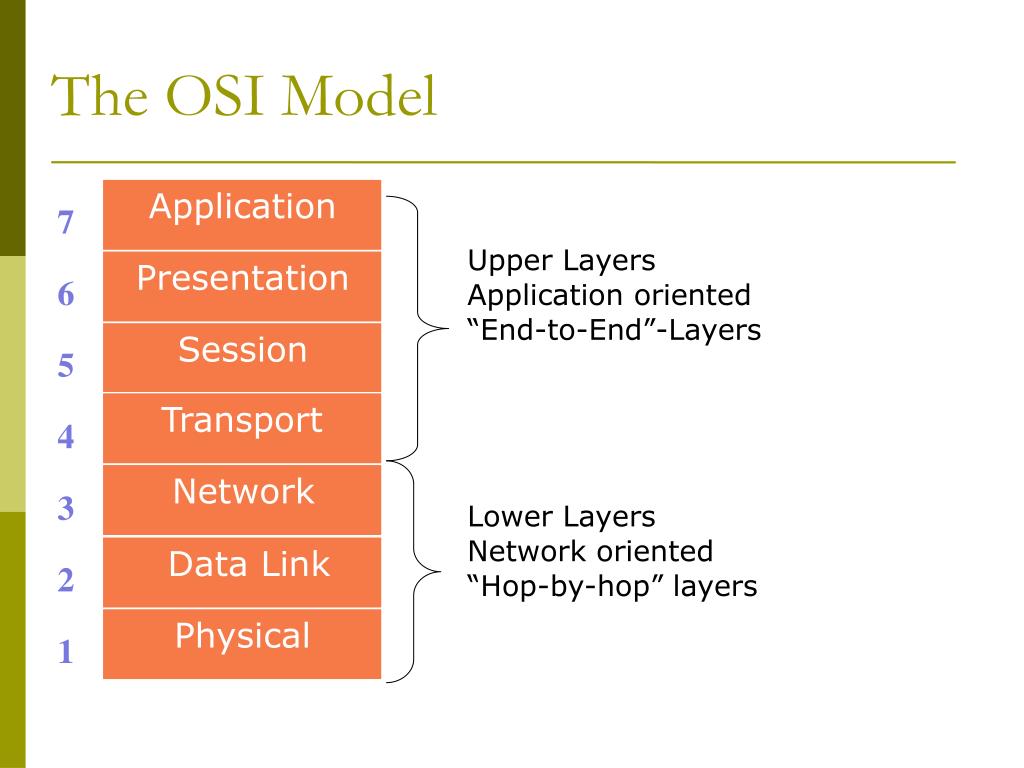 The OSI Model

7 Application
6 Presentation
5 Session
4 Transport
3 Network
2 Data Link
1 Physical

Upper Layers
Application oriented
“End-to-End”-Layers

Lower Layers
Network oriented
“Hop-by-hop” layers